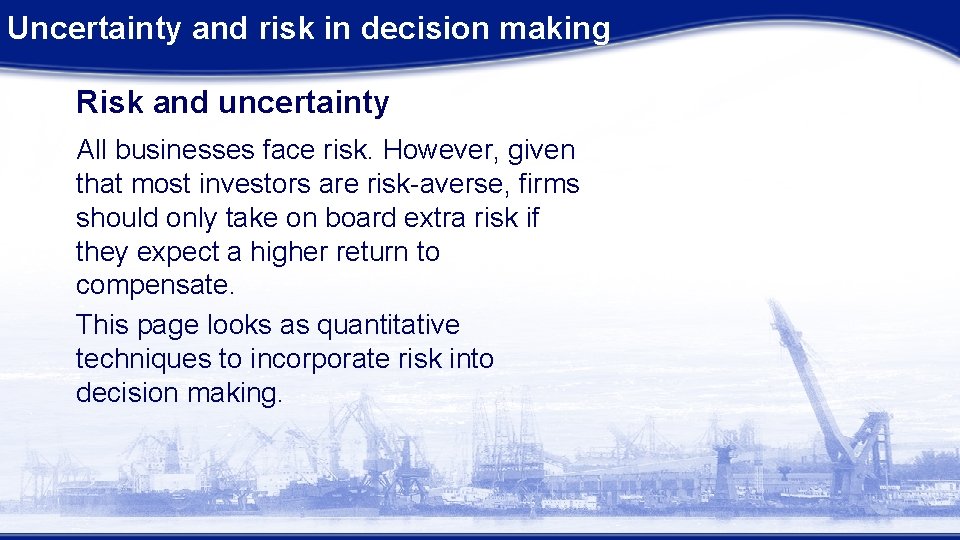 Uncertainty and risk in decision making

Risk and uncertainty

All businesses face risk. However, given that most investors are risk-averse, firms should only take on board extra risk if they expect a higher return to compensate.

This page looks as quantitative techniques to incorporate risk into decision making.